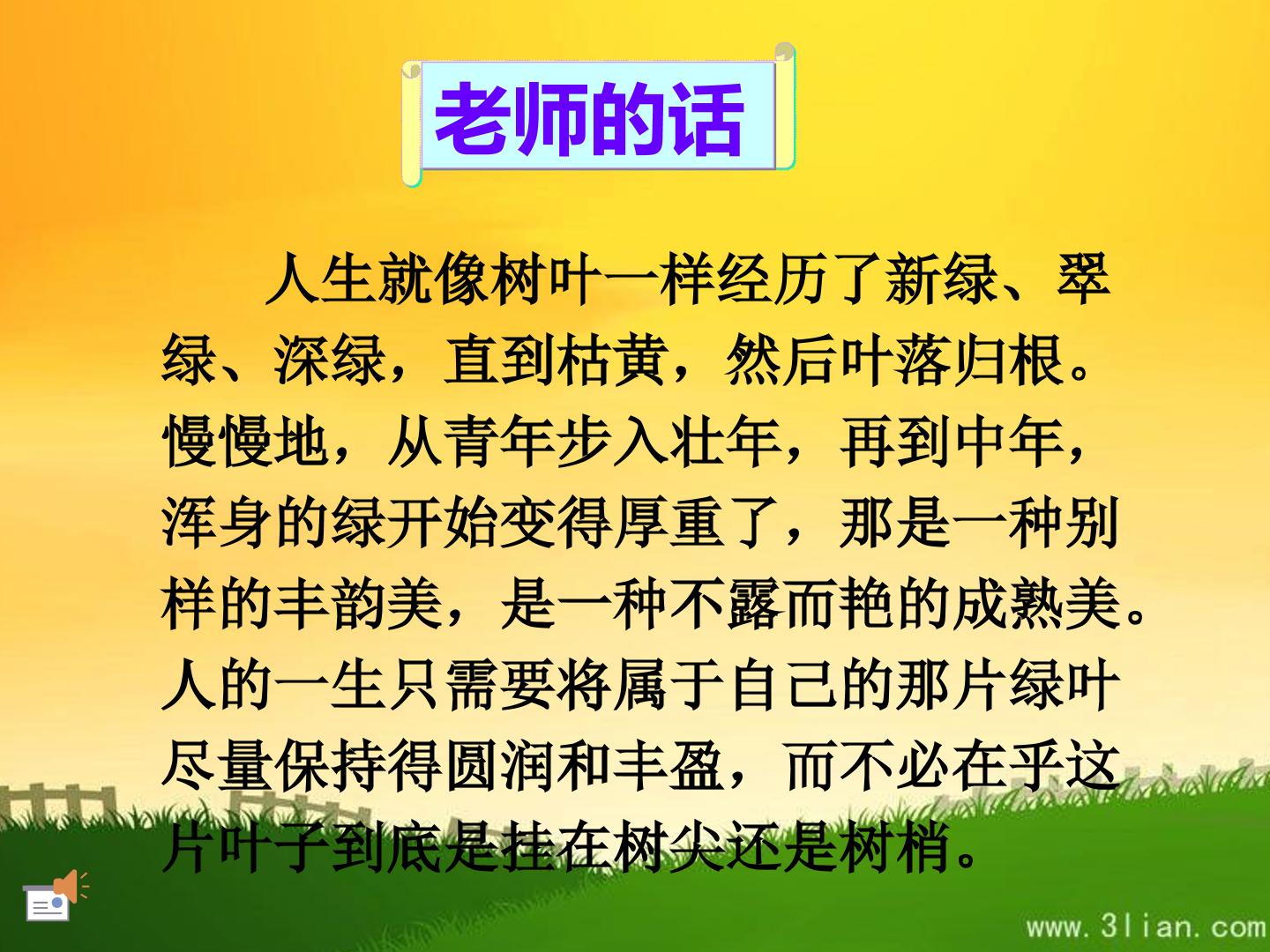 老师的话

人生就像树叶一样经历了新绿、翠绿、深绿，直到枯黄，然后叶落归根。慢慢地，从青年步入壮年，再到中年，浑身的绿开始变得厚重了，那是一种别样的丰韵美，是一种不露而艳的成熟美。人的一生只需要将属于自己的那片绿叶尽量保持得圆润和丰盈，而不必在乎这片叶子到底是挂在树尖还是树梢。

www.3lian.com